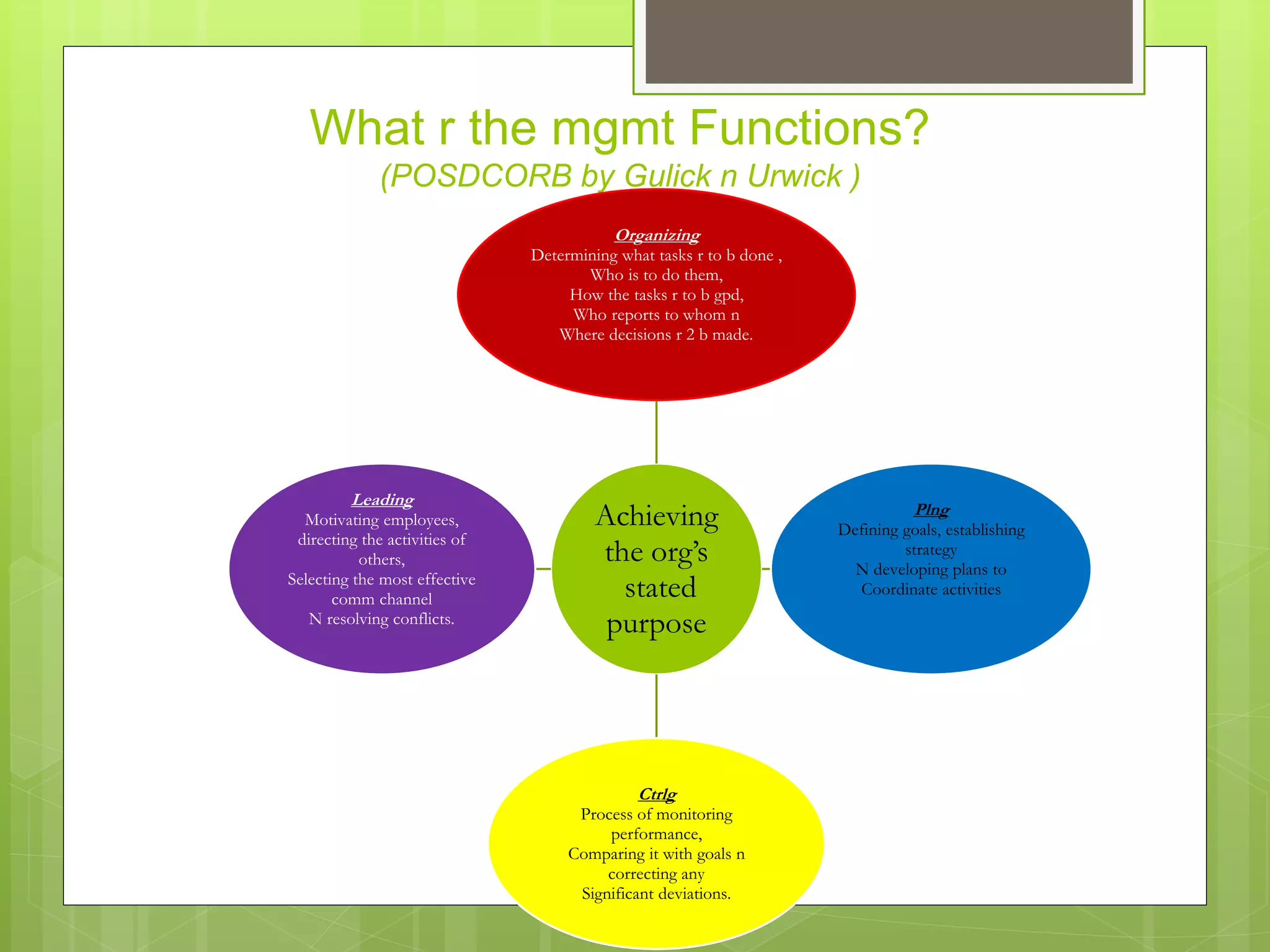 What r the mgmt Functions?
(POSDCORB by Gulick n Urwick )

Organizing
Determining what tasks r to b done ,
Who is to do them,
How the tasks r to b gpd,
Who reports to whom n
Where decisions r 2 b made.

Leading
Motivating employees,
directing the activities of others,
Selecting the most effective comm channel
N resolving conflicts.

Achieving the org's stated purpose

Plng
Defining goals, establishing strategy
N developing plans to Coordinate activities

Ctrlg
Process of monitoring performance,
Comparing it with goals n correcting any
Significant deviations.